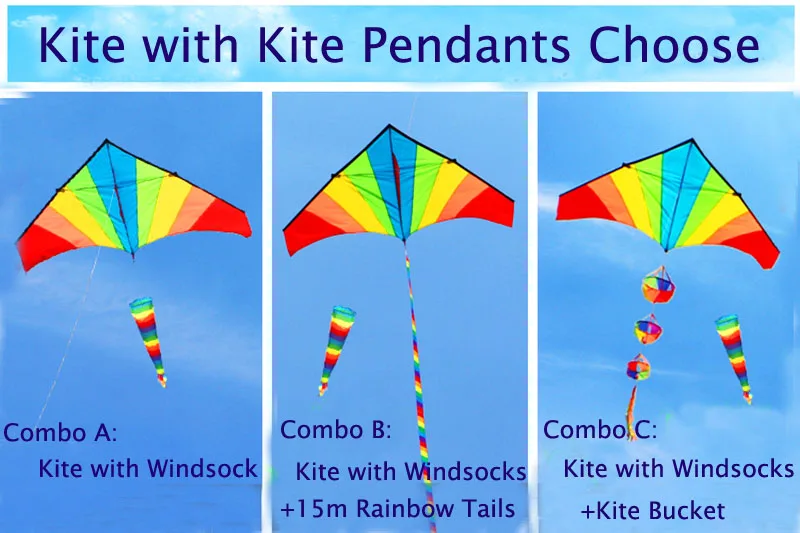 Kite with Kite Pendants Choose

Combo A:
Kite with Windsock

Combo B:
Kite with Windsocks
+15m Rainbow Tails

Combo C:
Kite with Windsocks
+Kite Bucket